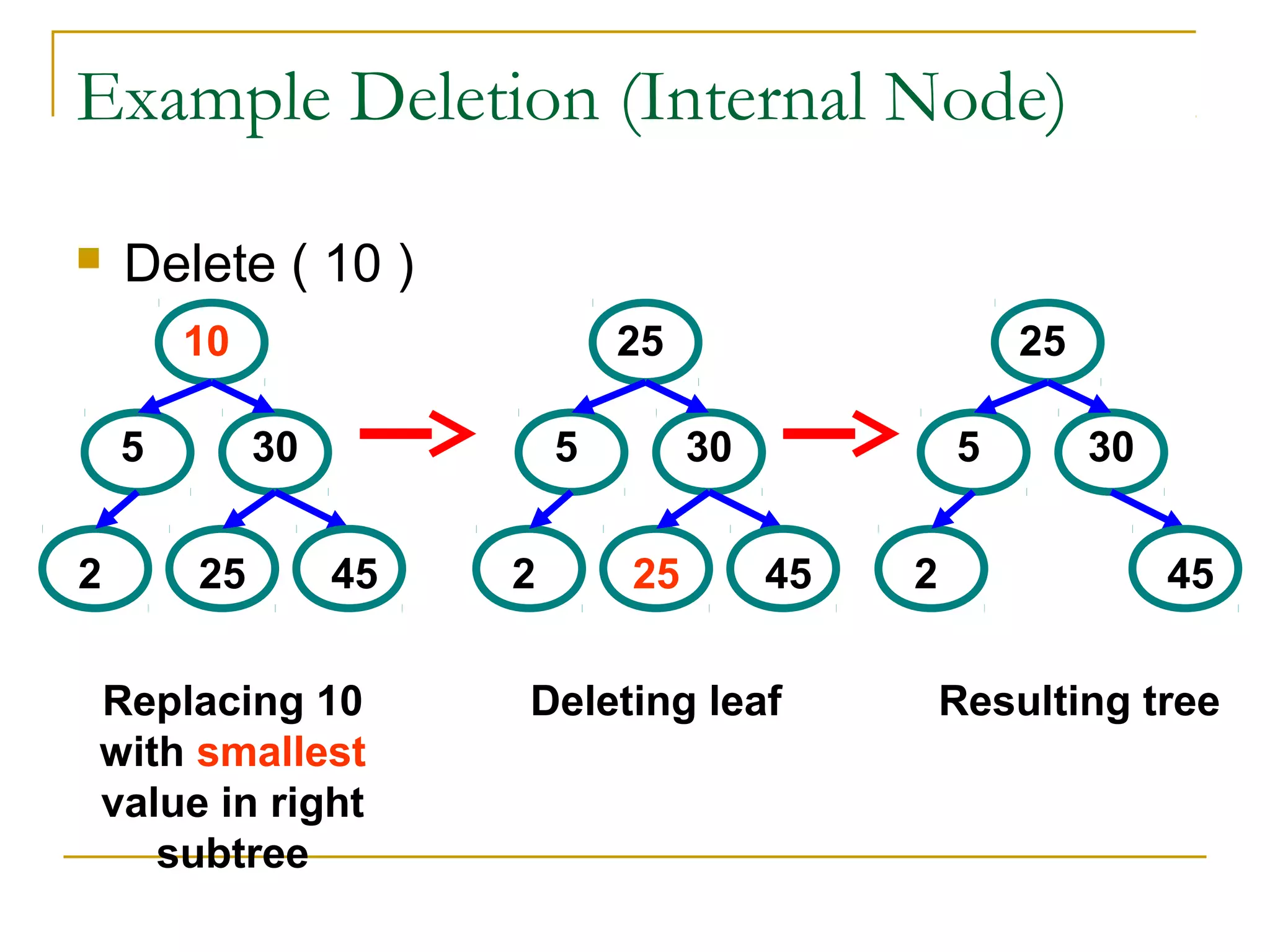 Example Deletion (Internal Node)

Delete ( 10 )

10

5

30

2

25

45

25

5

30

2

25

45

25

5

30

2

45

Replacing 10 with smallest value in right subtree

Deleting leaf

Resulting tree